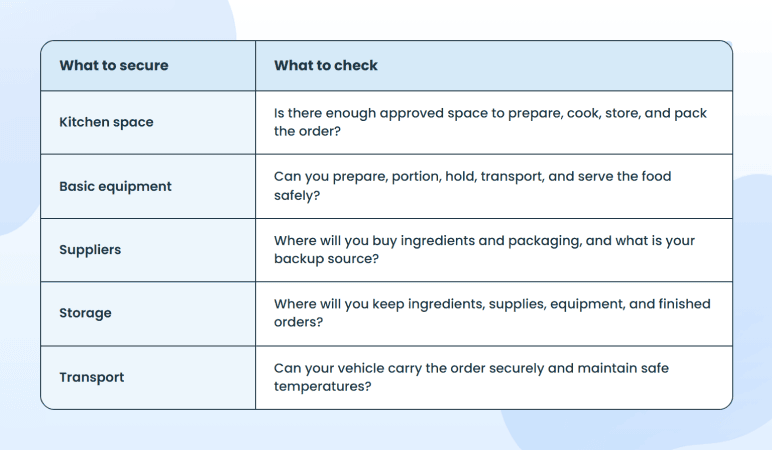 | What to secure | What to check |
|---|---|
| Kitchen space | Is there enough approved space to prepare, cook, store, and pack the order? |
| Basic equipment | Can you prepare, portion, hold, transport, and serve the food safely? |
| Suppliers | Where will you buy ingredients and packaging, and what is your backup source? |
| Storage | Where will you keep ingredients, supplies, equipment, and finished orders? |
| Transport | Can your vehicle carry the order securely and maintain safe temperatures? |